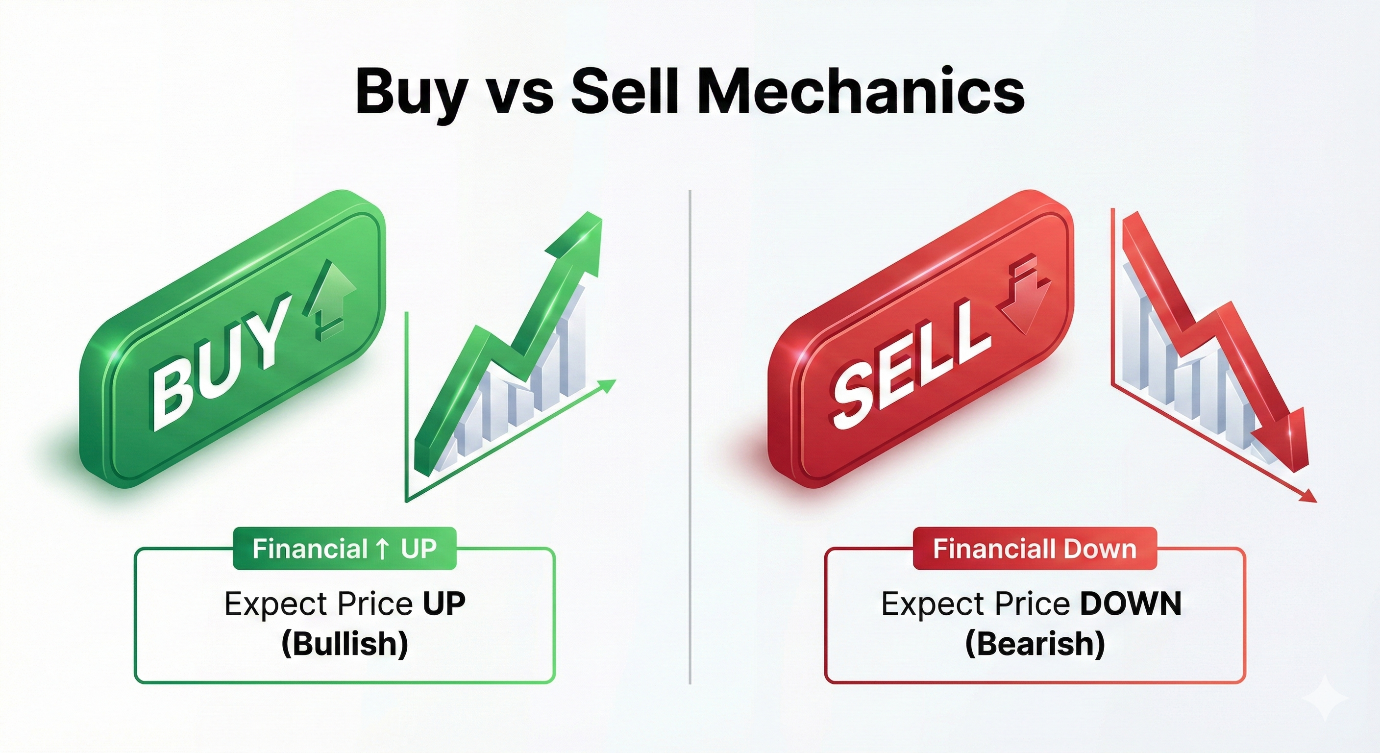 Buy vs Sell Mechanics

BUY

Financial ↑ UP

Expect Price UP (Bullish)

SELL

Financiall Down

Expect Price DOWN (Bearish)